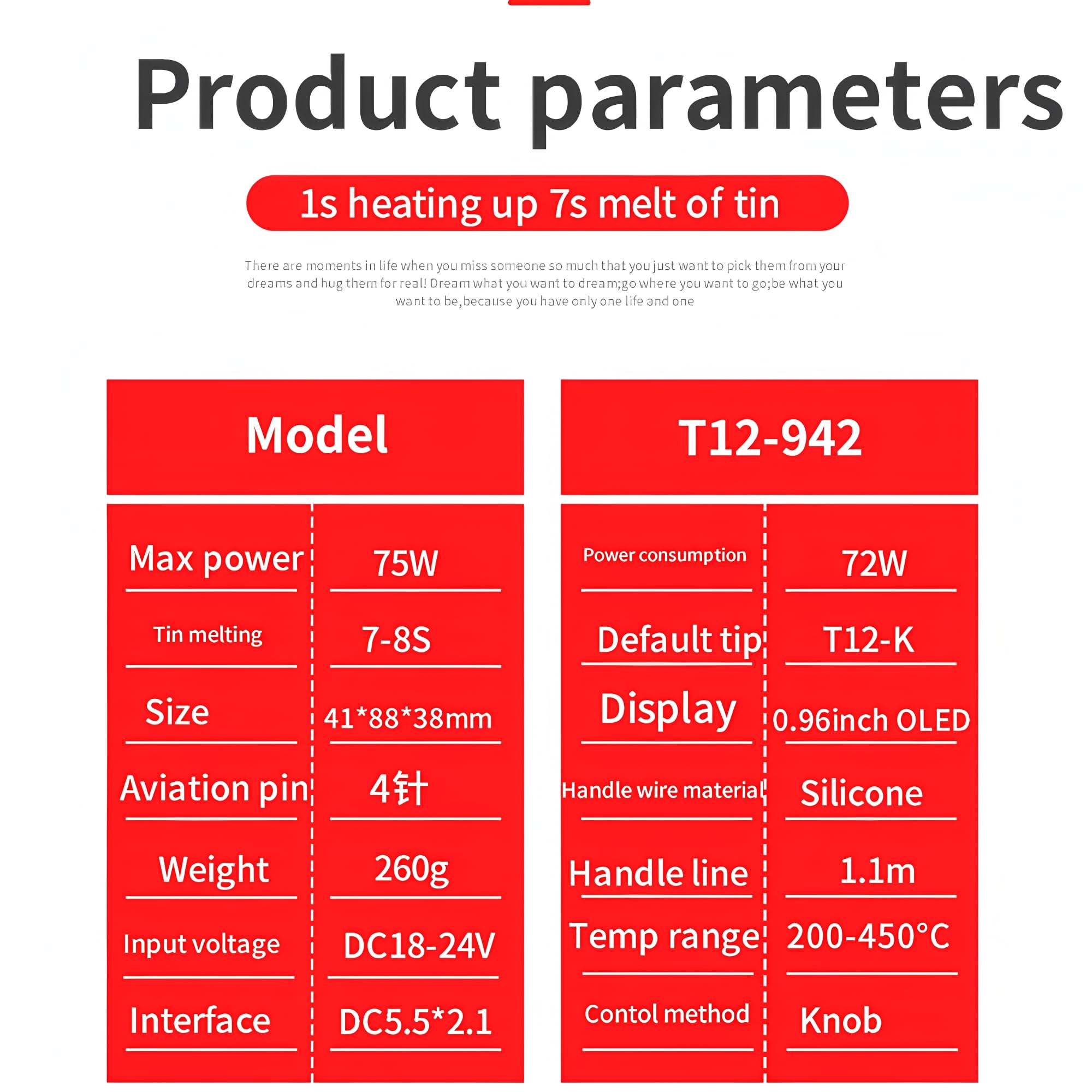 Product parameters

1s heating up 7s melt of tin

There are moments in life when you miss someone so much that you just want to pick them from your dreams and hug them for real! Dream what you want to dream;go where you want to go;be what you want to be,because you have only one life and one

| Model | |
|---|---|
| Max power | 75W |
| Tin melting | 7-8S |
| Size | 41*88*38mm |
| Aviation pin | 4针 |
| Weight | 260g |
| Input voltage | DC18-24V |
| Interface | DC5.5*2.1 |

| T12-942 | |
|---|---|
| Power consumption | 72W |
| Default tip | T12-K |
| Display | 0.96inch OLED |
| Handle wire material | Silicone |
| Handle line | 1.1m |
| Temp range | 200-450°C |
| Contol method | Knob |